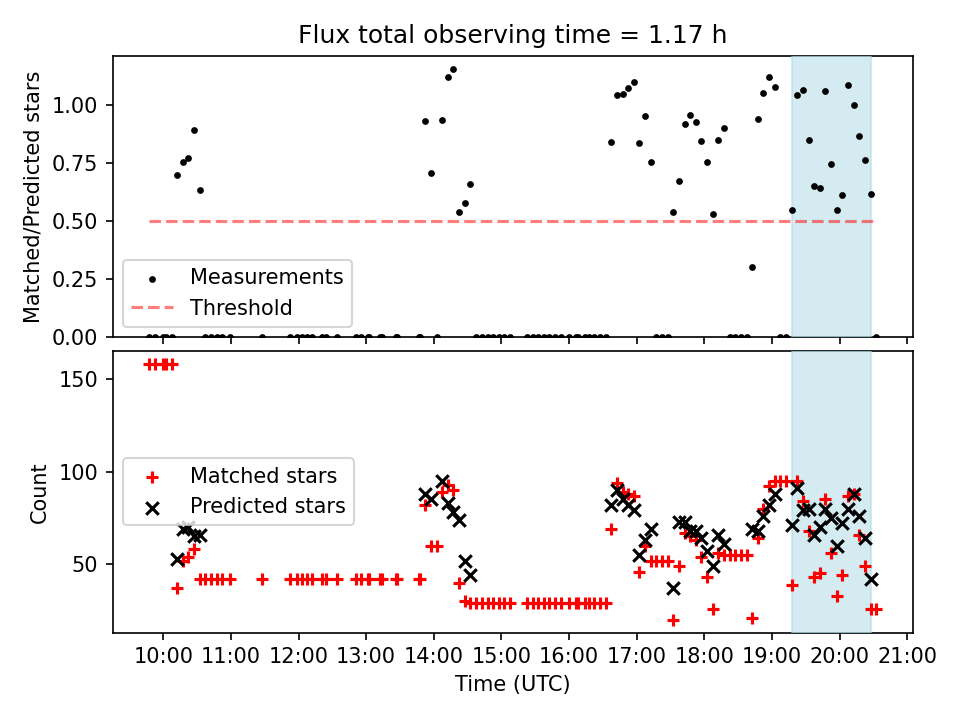 Flux total observing time = 1.17 h

Matched/Predicted stars

1.00
0.75
0.50
0.25
0.00

Measurements
Threshold

Count

150
100
50

Matched stars
Predicted stars

10:00 11:00 12:00 13:00 14:00 15:00 16:00 17:00 18:00 19:00 20:00 21:00

Time (UTC)